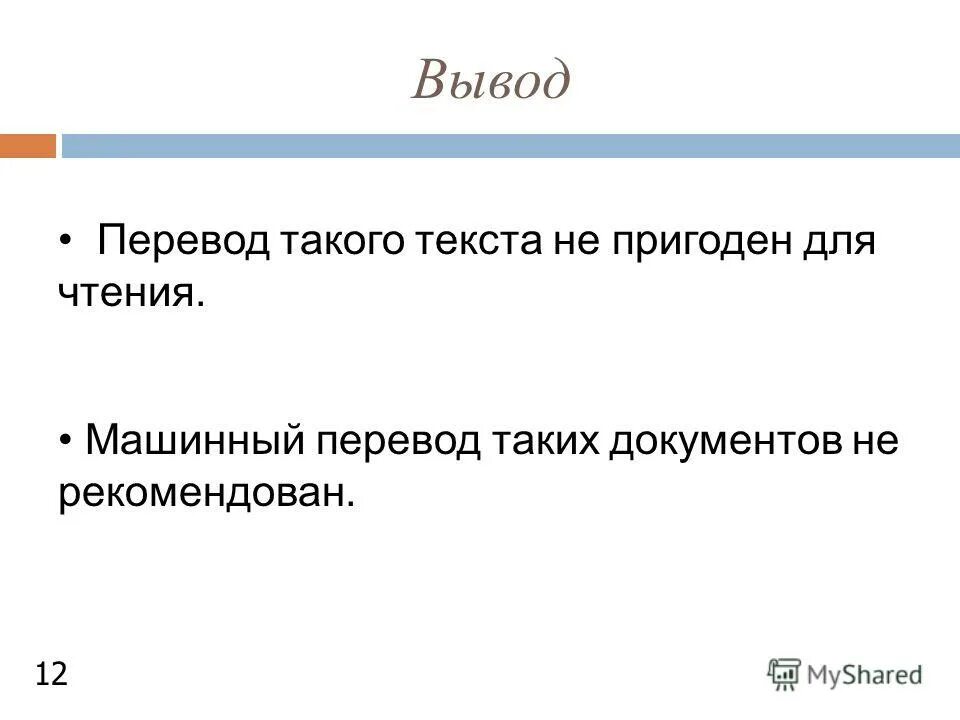 Вывод

• Перевод такого текста не пригоден для чтения.

• Машинный перевод таких документов не рекомендован.

12

MyShared